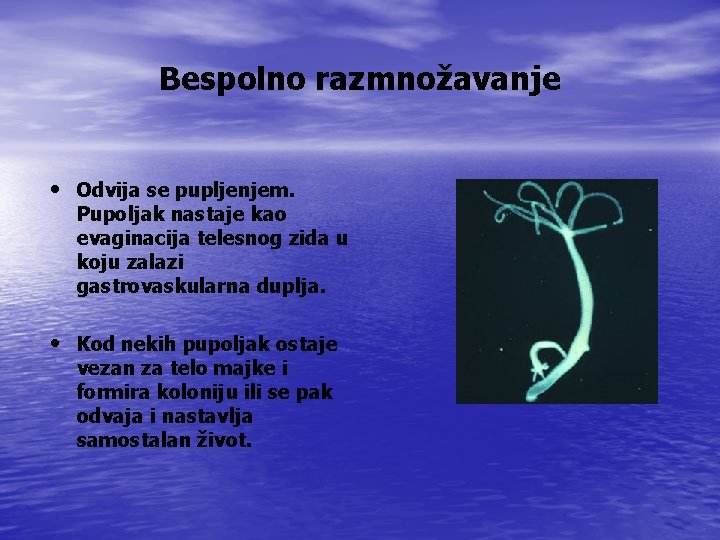 Bespolno razmnožavanje

• Odvija se pupljenjem. Pupoljak nastaje kao evaginacija telesnog zida u koju zalazi gastrovaskularna duplja.

• Kod nekih pupoljak ostaje vezan za telo majke i formira koloniju ili se pak odvaja i nastavlja samostalan život.